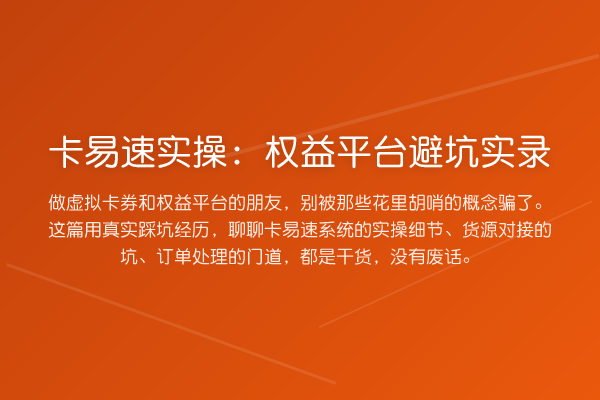 卡易速实操：权益平台避坑实录

做虚拟卡券和权益平台的朋友，别被那些花里胡哨的概念骗了。这篇用真实踩坑经历，聊聊卡易速系统的实操细节、货源对接的坑、订单处理的门道，都是干货，没有废话。